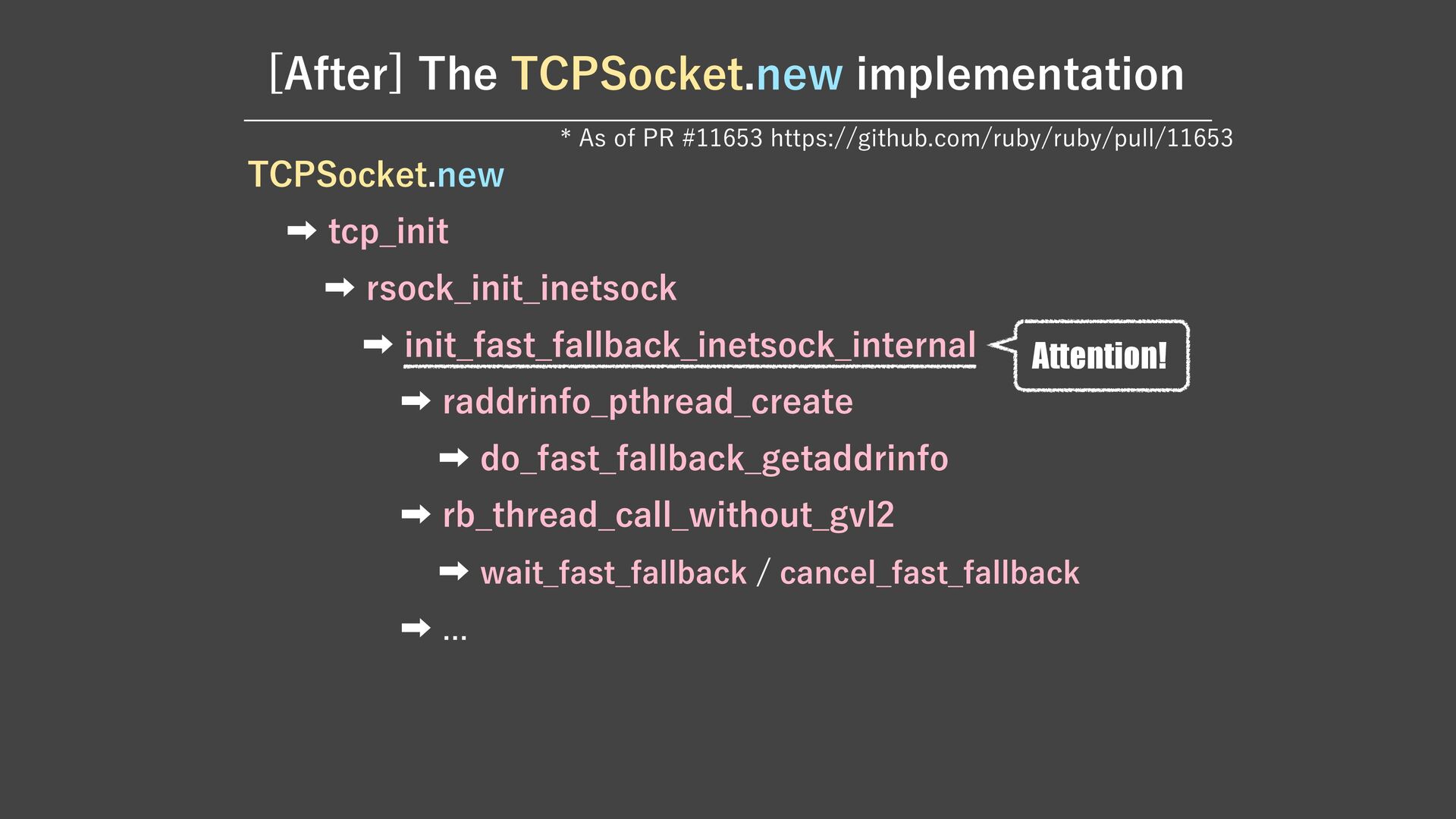 [After] The TCPSocket.new implementation

* As of PR #11653 https://github.com/ruby/ruby/pull/11653

TCPSocket.new

➡ tcp_init

➡ rsock_init_inetsock

➡ init_fast_fallback_inetsock_internal

Attention!

➡ raddrinfo_pthread_create

➡ do_fast_fallback_getaddrinfo

➡ rb_thread_call_without_gvl2

➡ wait_fast_fallback / cancel_fast_fallback

➡ ...